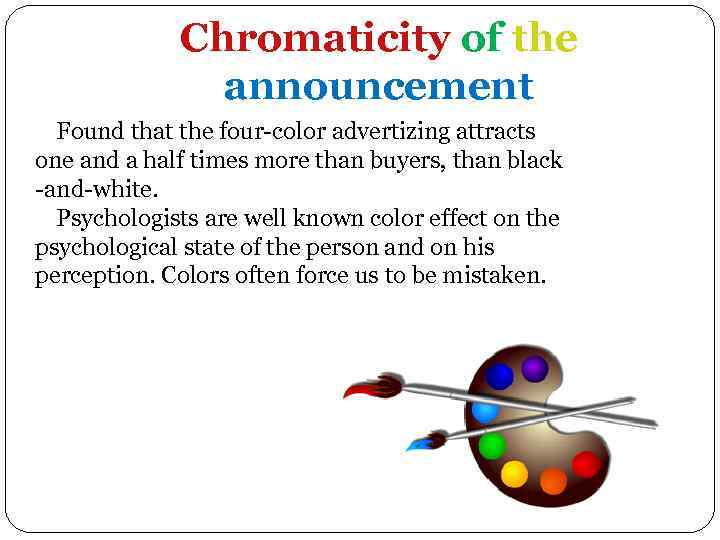 Chromaticity of the announcement

Found that the four-color advertizing attracts one and a half times more than buyers, than black -and-white.

Psychologists are well known color effect on the psychological state of the person and on his perception. Colors often force us to be mistaken.